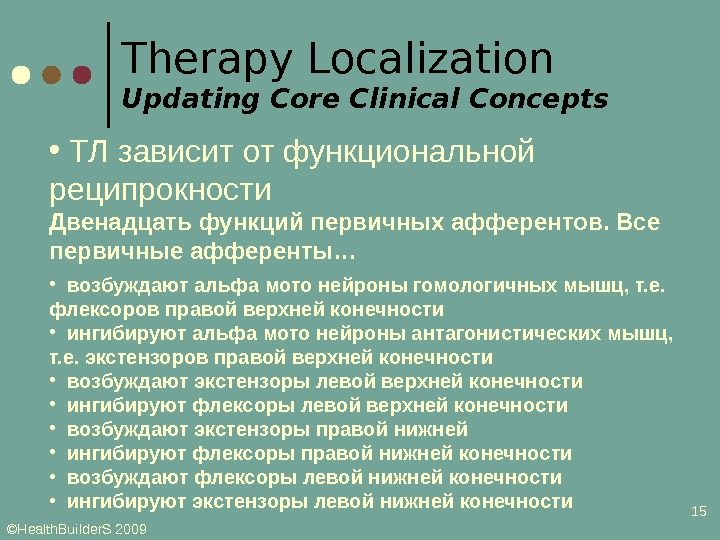 Therapy Localization
Updating Core Clinical Concepts

• ТЛ зависит от функциональной реципрокности

Двенадцать функций первичных афферентов. Все первичные афференты…

• возбуждают альфа мото нейроны гомологичных мышц, т.е. флексоров правой верхней конечности
• ингибируют альфа мото нейроны антагонистических мышц, т.е. экстензоров правой верхней конечности
• возбуждают экстензоры левой верхней конечности
• ингибируют флексоры левой верхней конечности
• возбуждают экстензоры правой нижней
• ингибируют флексоры правой нижней конечности
• возбуждают флексоры левой нижней конечности
• ингибируют экстензоры левой нижней конечности

15

©HealthBuilderS 2009